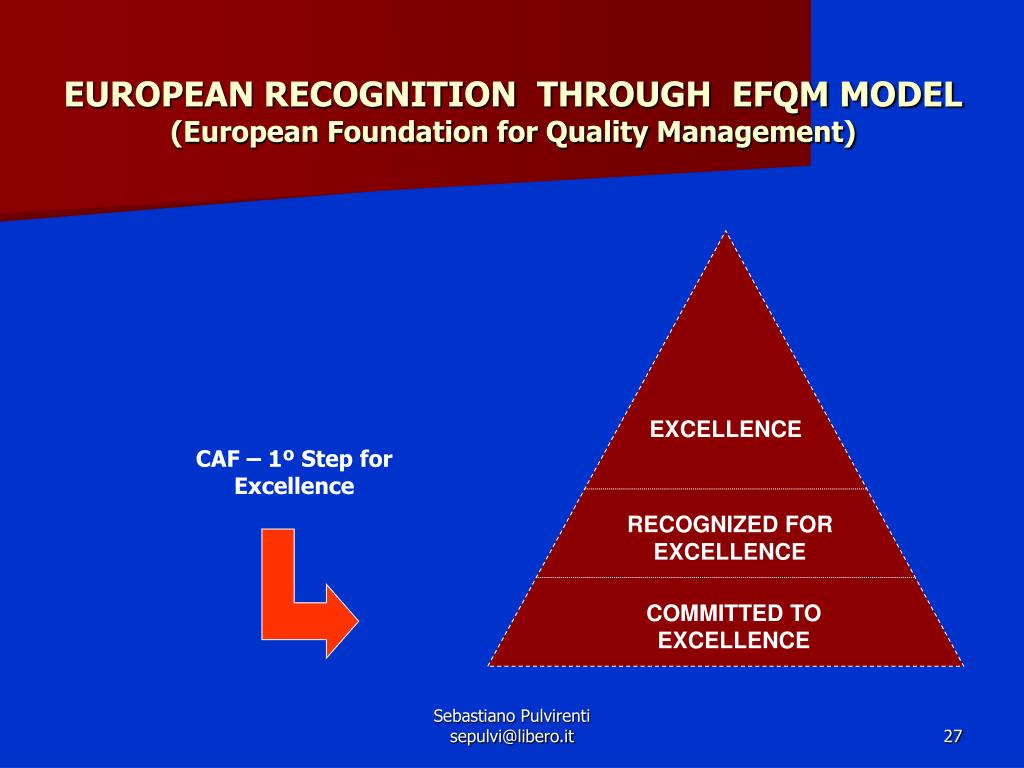 EUROPEAN RECOGNITION THROUGH EFQM MODEL
(European Foundation for Quality Management)

CAF – 1º Step for Excellence

EXCELLENCE

RECOGNIZED FOR EXCELLENCE

COMMITTED TO EXCELLENCE

Sebastiano Pulvirenti
sepulvi@libero.it

27